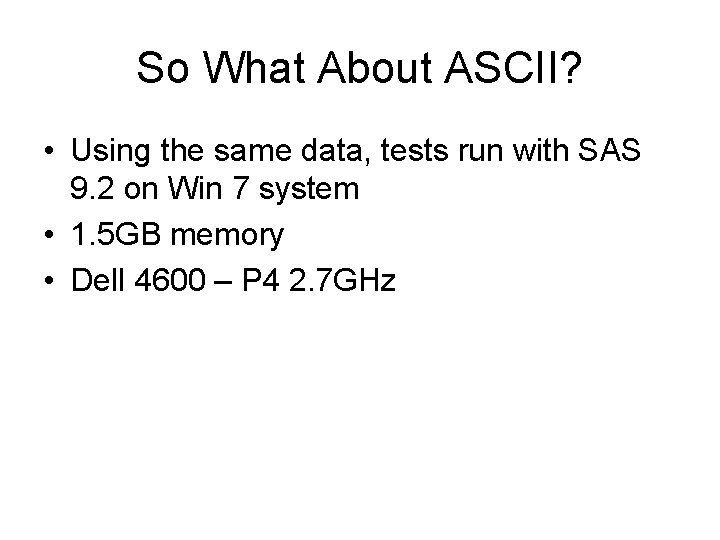 So What About ASCII?

• Using the same data, tests run with SAS 9.2 on Win 7 system
• 1.5GB memory
• Dell 4600 – P4 2.7GHz